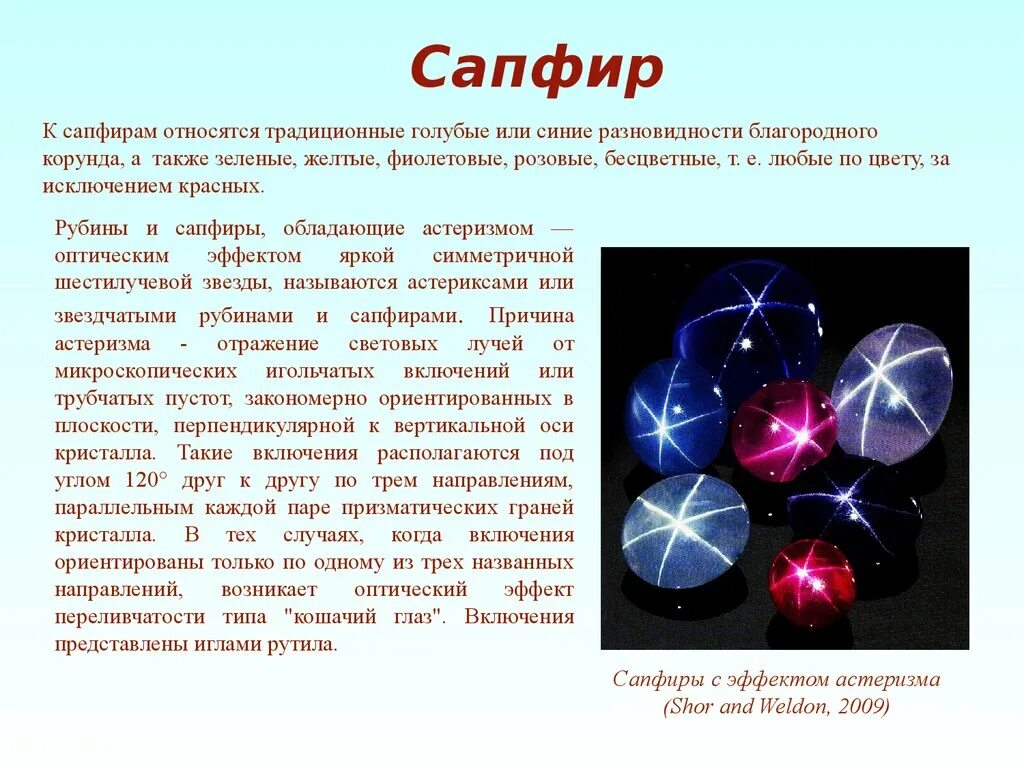 Сапфир

К сапфирам относятся традиционные голубые или синие разновидности благородного корунда, а также зеленые, желтые, фиолетовые, розовые, бесцветные, т. е. любые по цвету, за исключением красных.

Рубины и сапфиры, обладающие астеризмом — оптическим эффектом яркой симметричной шестилучевой звезды, называются астериксами или звездчатыми рубинами и сапфирами. Причина астеризма - отражение световых лучей от микроскопических игольчатых включений или трубчатых пустот, закономерно ориентированных в плоскости, перпендикулярной к вертикальной оси кристалла. Такие включения располагаются под углом 120° друг к другу по трем направлениям, параллельным каждой паре призматических граней кристалла. В тех случаях, когда включения ориентированы только по одному из трех названных направлений, возникает оптический эффект переливчатости типа "кошачий глаз". Включения представлены иглами рутила.

Сапфиры с эффектом астеризма (Shor and Weldon, 2009)